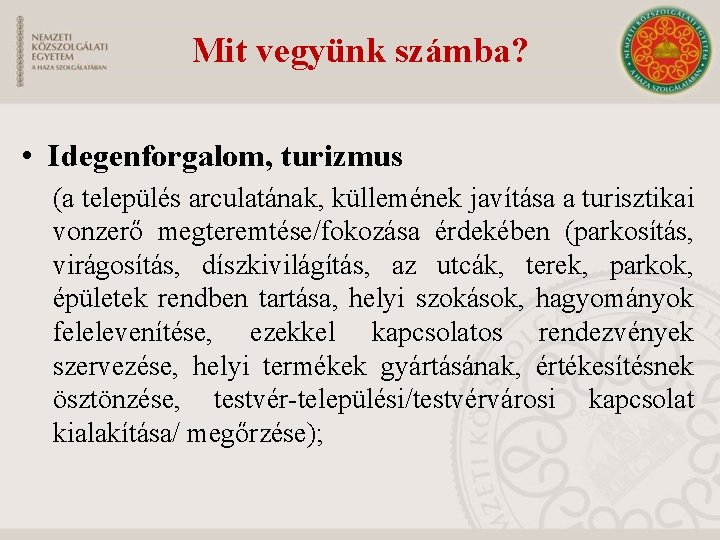 NEMZETI KÖZSZOLGÁLATI EGYETEM
A HAZA SZOLGÁLATÁBAN

Mit vegyünk számba?

NEMZETI KÖZSZOLGÁLATI EGYETEM
A HAZA SZOLGÁLATÁBAN

• Idegenforgalom, turizmus

(a település arculatának, küllemének javítása a turisztikai vonzerő megteremtése/fokozása érdekében (parkosítás, virágosítás, díszkivilágítás, az utcák, terek, parkok, épületek rendben tartása, helyi szokások, hagyományok felelevenítése, ezekkel kapcsolatos rendezvények szervezése, helyi termékek gyártásának, értékesítésnek ösztönzése, testvér-települési/testvérvárosi kapcsolat kialakítása/ megőrzése);